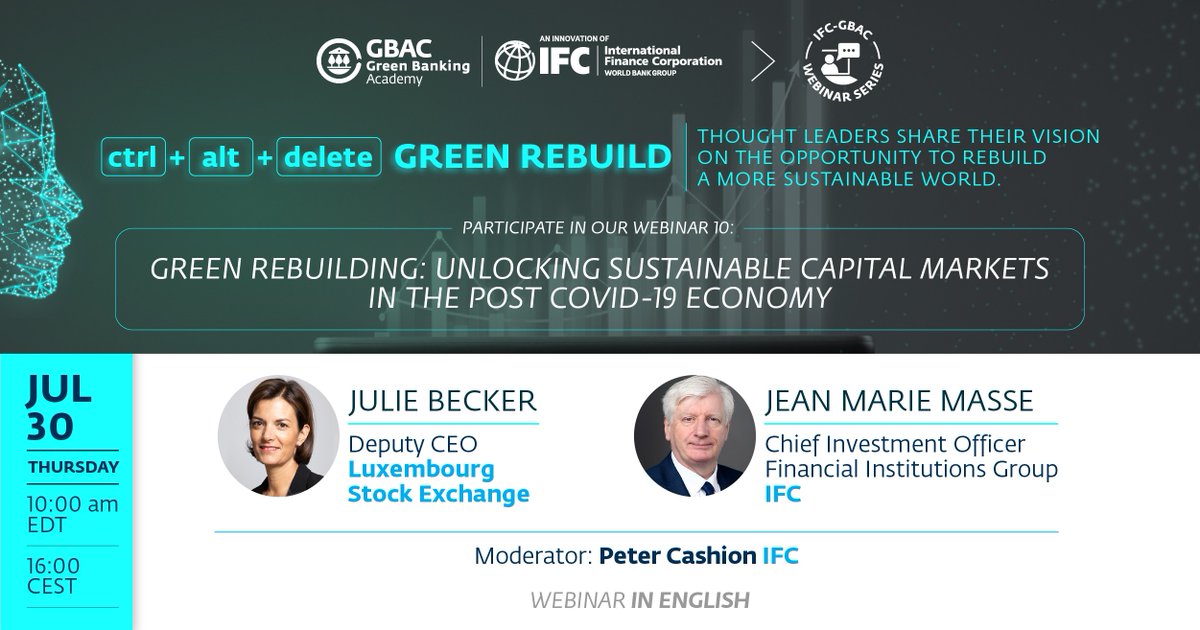 GBAC Green Banking Academy

AN INNOVATION OF IFC International Finance Corporation WORLD BANK GROUP

IFC-GBAC WEBINAR SERIES

ctrl + alt + delete GREEN REBUILD

THOUGHT LEADERS SHARE THEIR VISION ON THE OPPORTUNITY TO REBUILD A MORE SUSTAINABLE WORLD.

PARTICIPATE IN OUR WEBINAR 10:

GREEN REBUILDING: UNLOCKING SUSTAINABLE CAPITAL MARKETS IN THE POST COVID-19 ECONOMY

JUL 30

THURSDAY

10:00 am EDT

16:00 CEST

JULIE BECKER

Deputy CEO
Luxembourg Stock Exchange

JEAN MARIE MASSE

Chief Investment Officer
Financial Institutions Group
IFC

Moderator: Peter Cashion IFC

WEBINAR IN ENGLISH